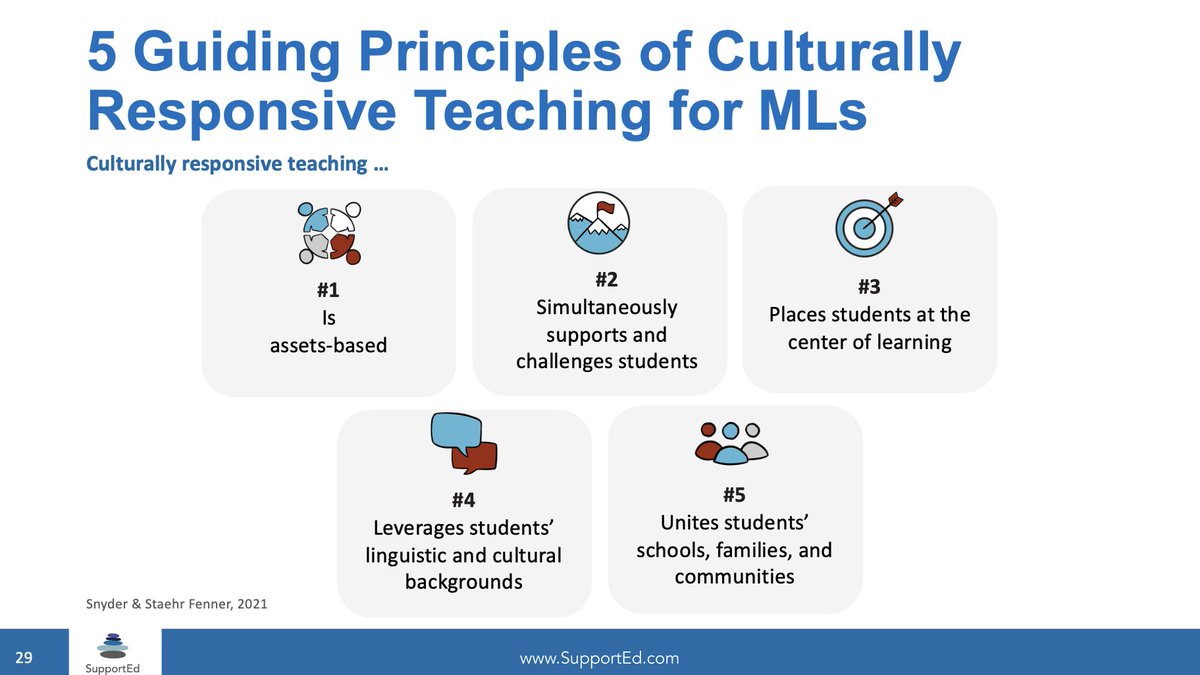 5 Guiding Principles of Culturally Responsive Teaching for MLs

Culturally responsive teaching …

#1
Is
assets-based

#2
Simultaneously supports and challenges students

#3
Places students at the center of learning

#4
Leverages students' linguistic and cultural backgrounds

#5
Unites students' schools, families, and communities

Snyder & Staehr Fenner, 2021

29

SupportEd

www.SupportEd.com